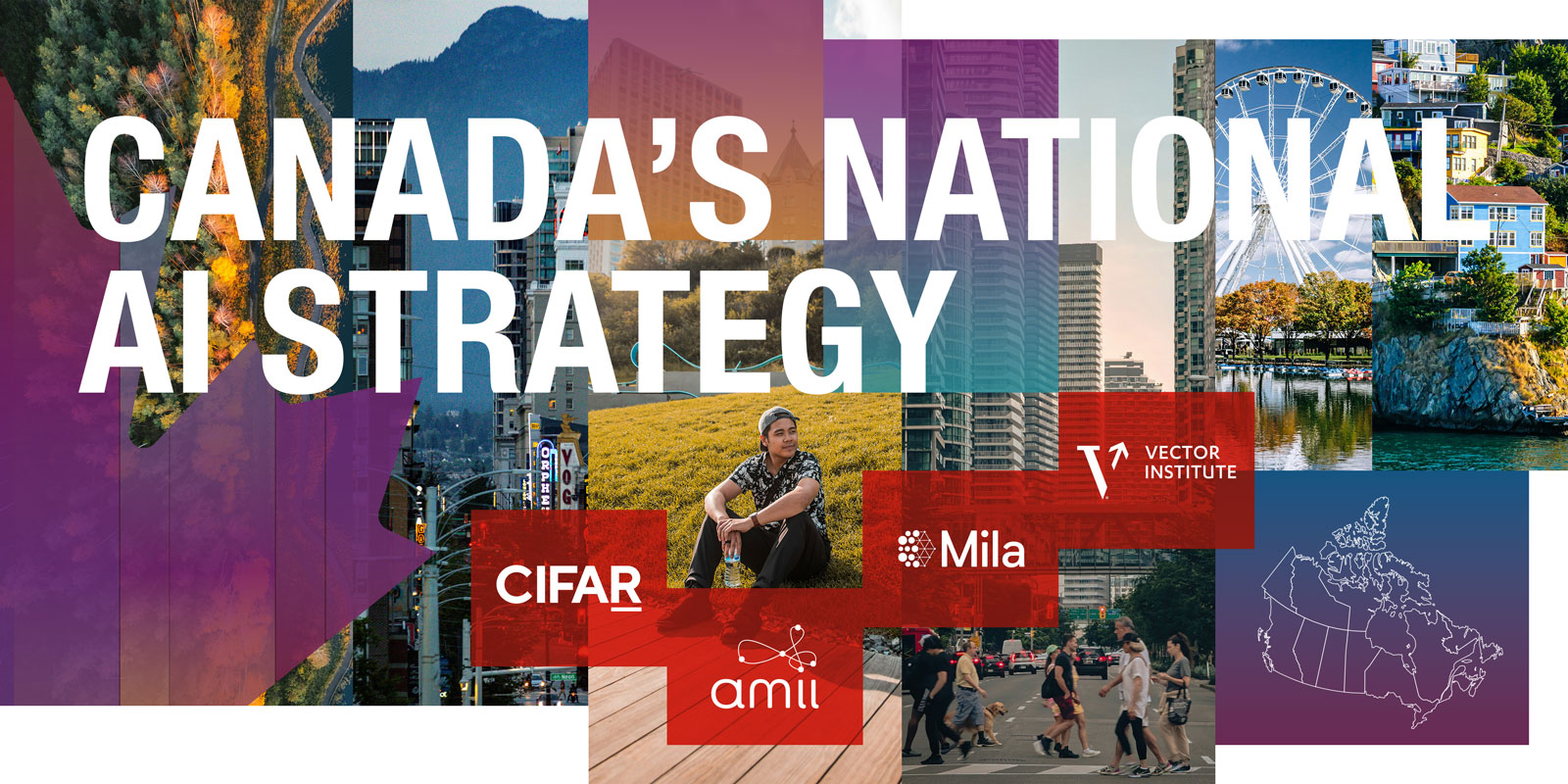 CANADA'S NATIONAL AI STRATEGY

ORPHEUM

VOGUE

VECTOR INSTITUTE

Mila

CIFAR

amii